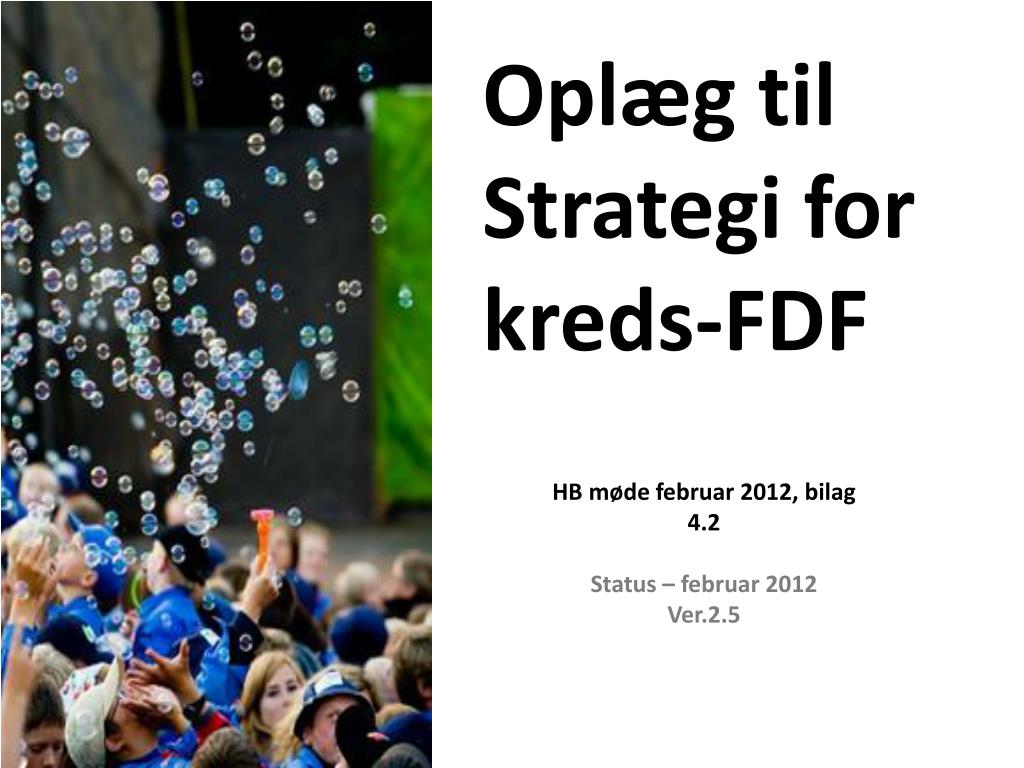 Oplæg til Strategi for kreds-FDF

HB møde februar 2012, bilag 4.2

Status – februar 2012
Ver.2.5